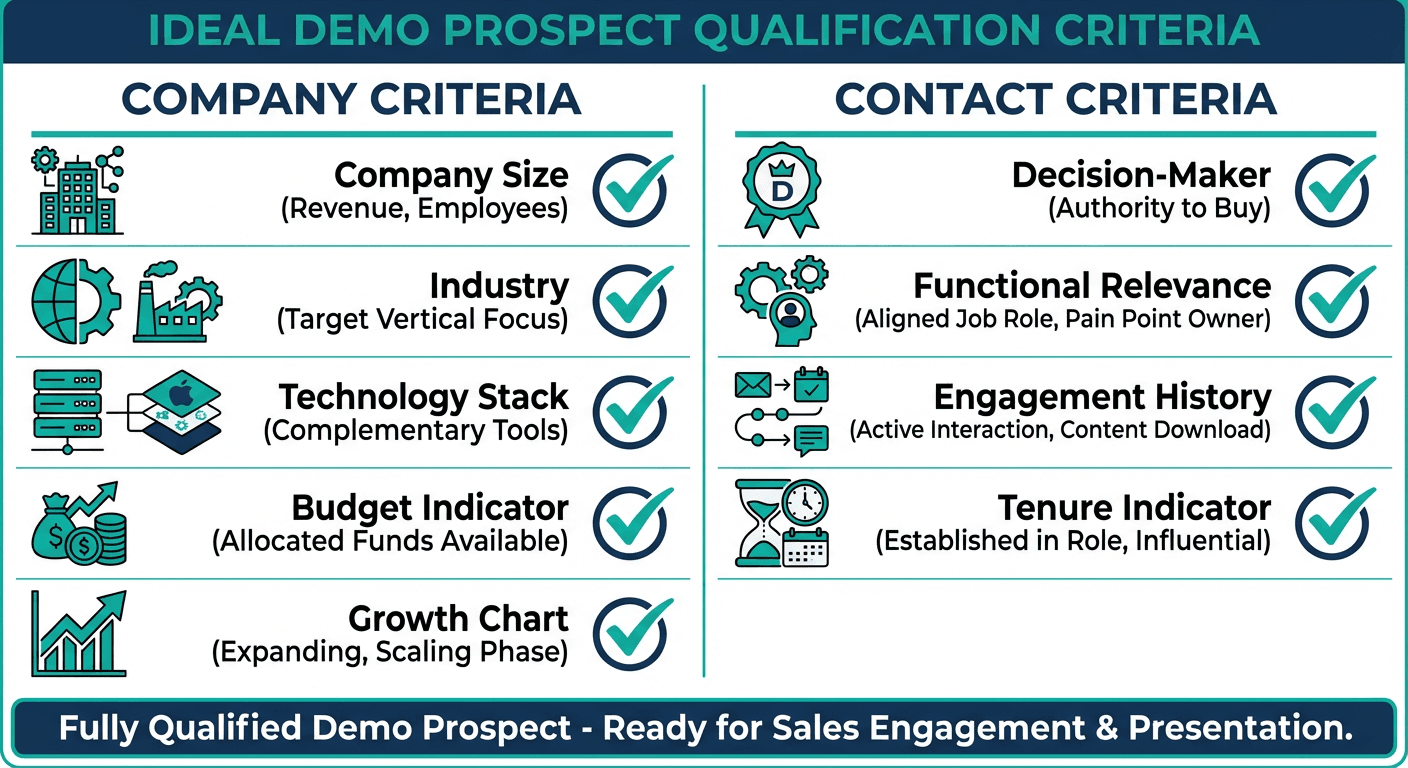 IDEAL DEMO PROSPECT QUALIFICATION CRITERIA

COMPANY CRITERIA

Company Size
(Revenue, Employees)

Industry
(Target Vertical Focus)

Technology Stack
(Complementary Tools)

Budget Indicator
(Allocated Funds Available)

Growth Chart
(Expanding, Scaling Phase)

CONTACT CRITERIA

D

Decision-Maker
(Authority to Buy)

Functional Relevance
(Aligned Job Role, Pain Point Owner)

Engagement History
(Active Interaction, Content Download)

Tenure Indicator
(Established in Role, Influential)

Fully Qualified Demo Prospect - Ready for Sales Engagement & Presentation.